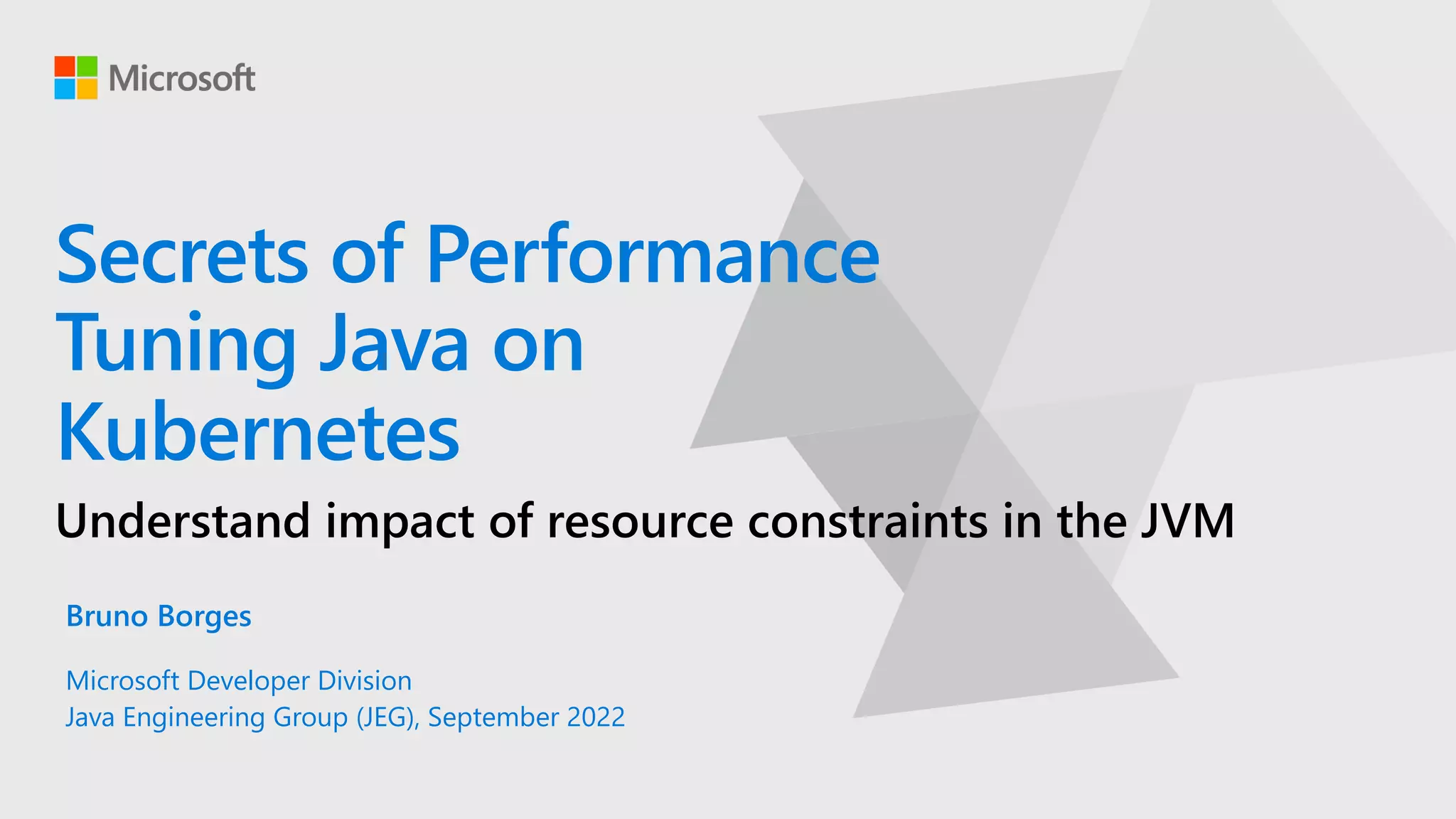 Microsoft

Secrets of Performance Tuning Java on Kubernetes

Understand impact of resource constraints in the JVM

Bruno Borges

Microsoft Developer Division
Java Engineering Group (JEG), September 2022